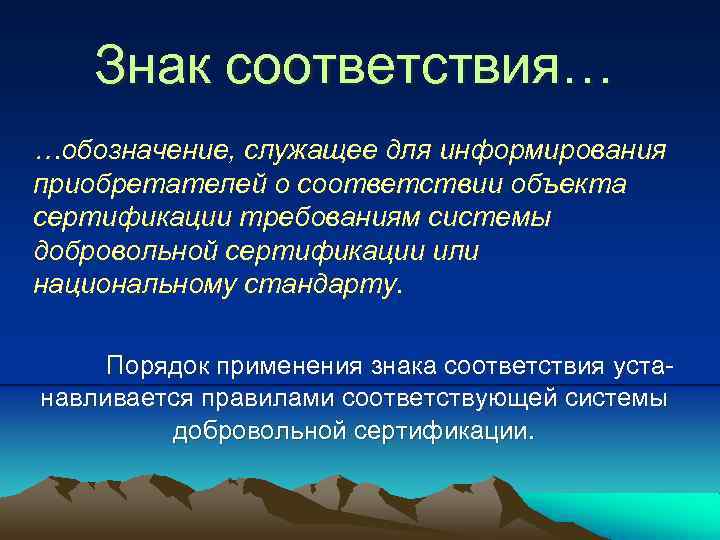 Знак соответствия…

…обозначение, служащее для информирования приобретателей о соответствии объекта сертификации требованиям системы добровольной сертификации или национальному стандарту.

Порядок применения знака соответствия устанавливается правилами соответствующей системы добровольной сертификации.